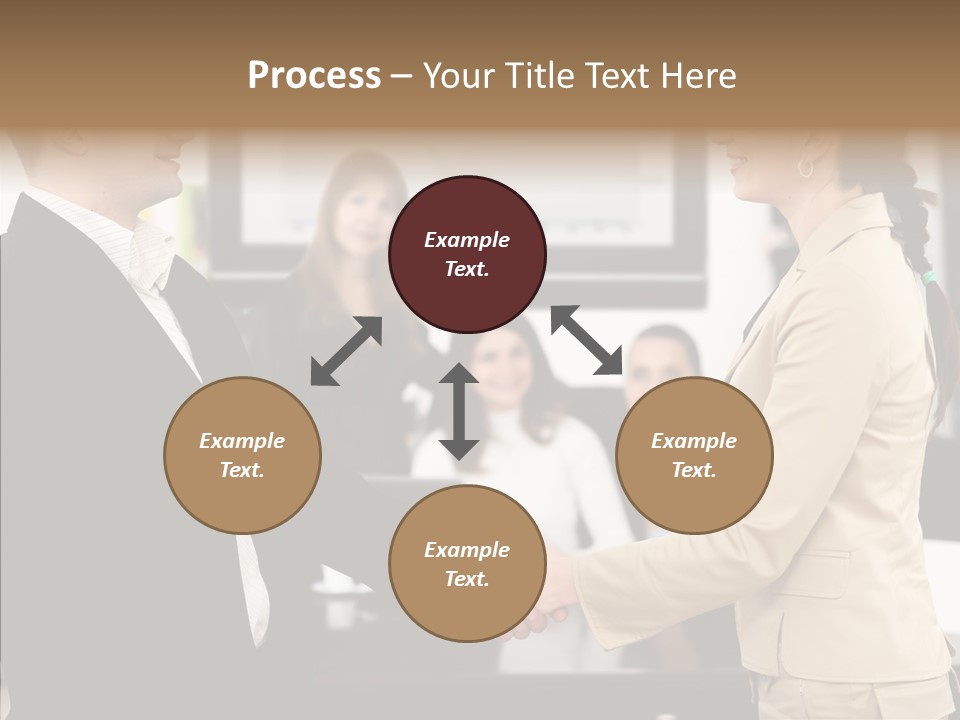 Process – Your Title Text Here

Example Text.

Example Text.

Example Text.

Example Text.